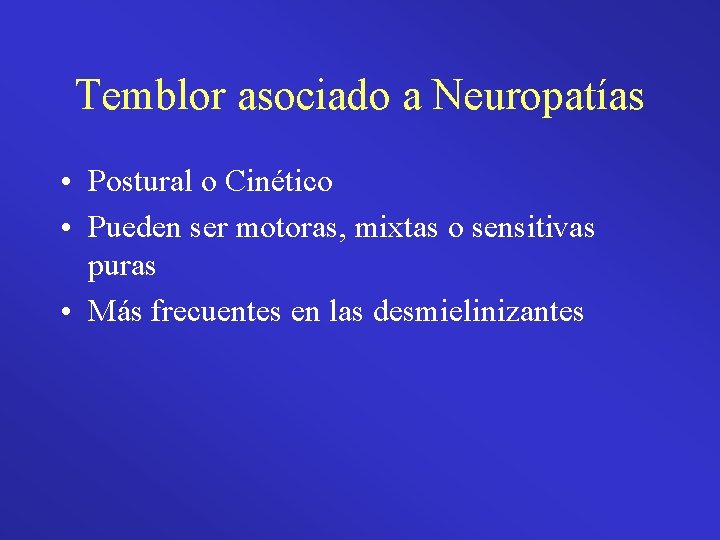 Temblor asociado a Neuropatías

• Postural o Cinético
• Pueden ser motoras, mixtas o sensitivas puras
• Más frecuentes en las desmielinizantes